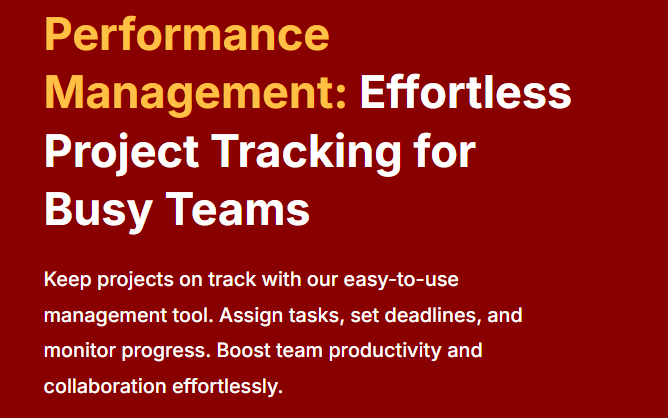 Performance Management: Effortless Project Tracking for Busy Teams

Keep projects on track with our easy-to-use management tool. Assign tasks, set deadlines, and monitor progress. Boost team productivity and collaboration effortlessly.